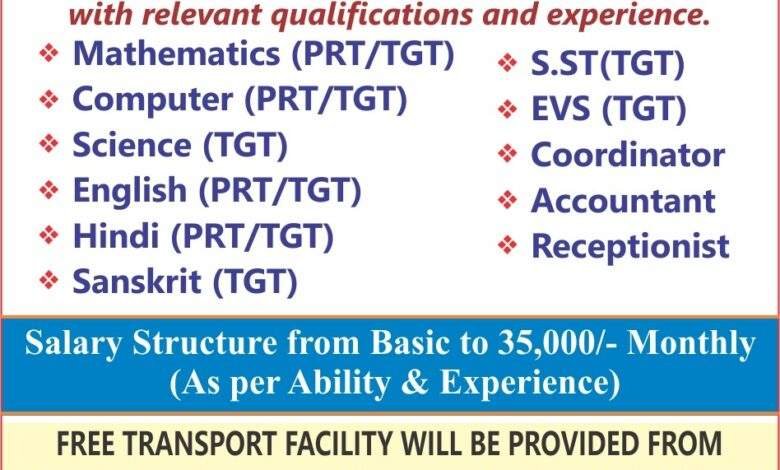 with relevant qualifications and experience.

❖ Mathematics (PRT/TGT)
❖ Computer (PRT/TGT)
❖ Science (TGT)
❖ English (PRT/TGT)
❖ Hindi (PRT/TGT)
❖ Sanskrit (TGT)

❖ S.ST(TGT)
❖ EVS (TGT)
❖ Coordinator
❖ Accountant
❖ Receptionist

Salary Structure from Basic to 35,000/- Monthly (As per Ability & Experience)

FREE TRANSPORT FACILITY WILL BE PROVIDED FROM